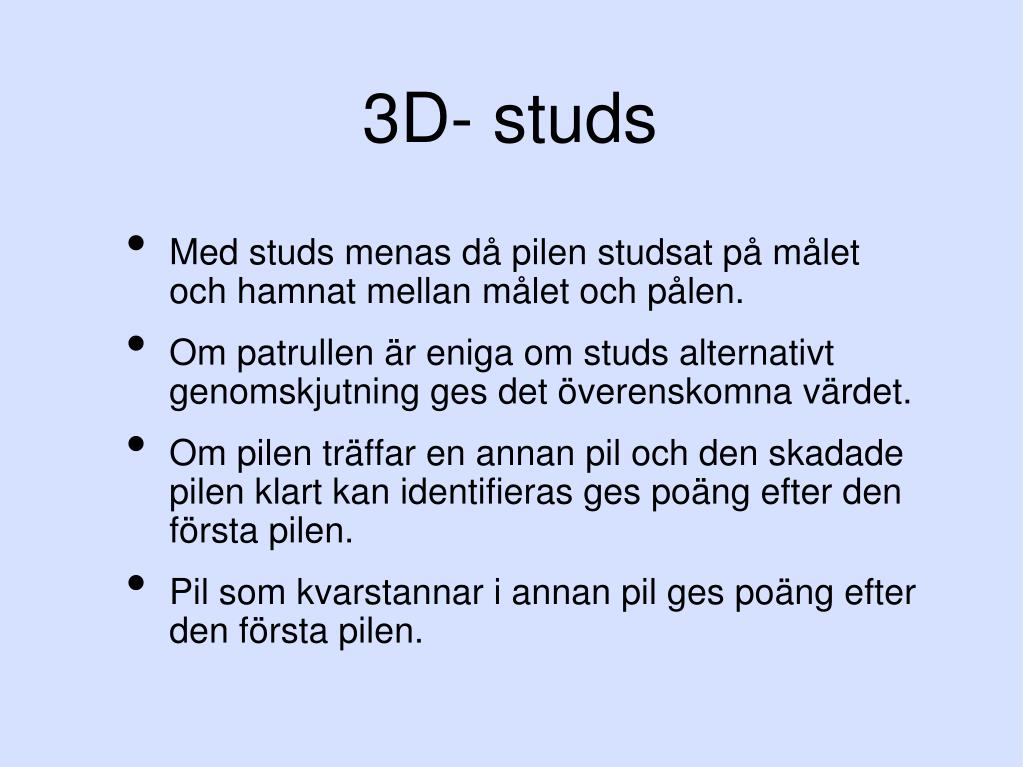 3D- studs

• Med studs menas då pilen studsat på målet och hamnat mellan målet och pålen.

• Om patrullen är eniga om studs alternativt genomskjutning ges det överenskomna värdet.

• Om pilen träffar en annan pil och den skadade pilen klart kan identifieras ges poäng efter den första pilen.

• Pil som kvarstannar i annan pil ges poäng efter den första pilen.